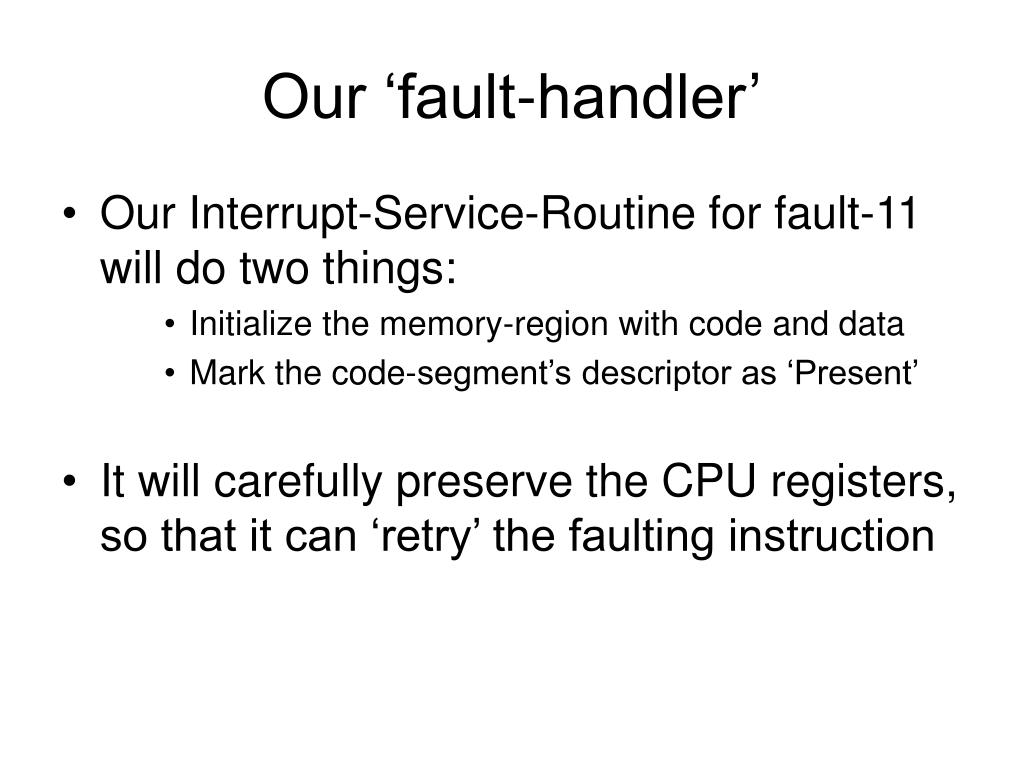 Our ‘fault-handler’

• Our Interrupt-Service-Routine for fault-11 will do two things:
  • Initialize the memory-region with code and data
  • Mark the code-segment’s descriptor as ‘Present’

• It will carefully preserve the CPU registers, so that it can ‘retry’ the faulting instruction